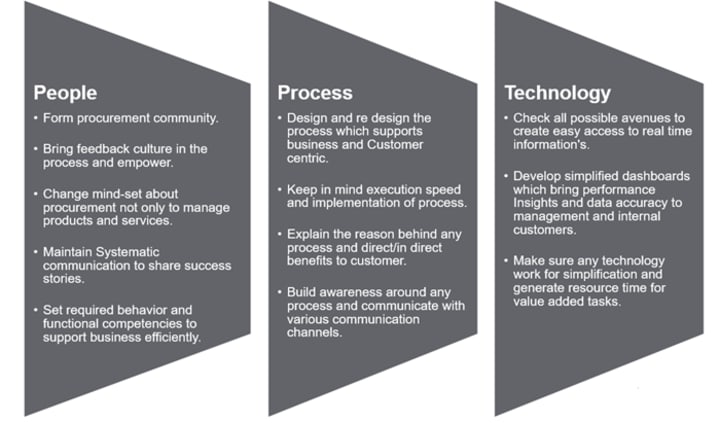 People

• Form procurement community.

• Bring feedback culture in the process and empower.

• Change mind-set about procurement not only to manage products and services.

• Maintain Systematic communication to share success stories.

• Set required behavior and functional competencies to support business efficiently.

Process

• Design and re design the process which supports business and Customer centric.

• Keep in mind execution speed and implementation of process.

• Explain the reason behind any process and direct/in direct benefits to customer.

• Build awareness around any process and communicate with various communication channels.

Technology

• Check all possible avenues to create easy access to real time information's.

• Develop simplified dashboards which bring performance Insights and data accuracy to management and internal customers.

• Make sure any technology work for simplification and generate resource time for value added tasks.